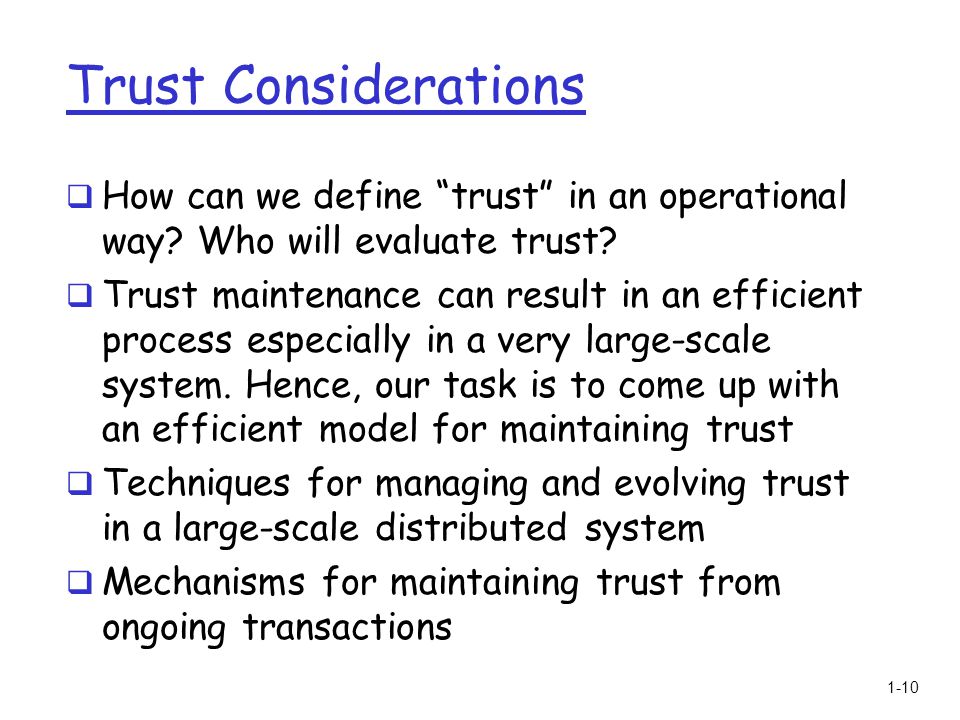 Trust Considerations

❑ How can we define “trust” in an operational way? Who will evaluate trust?

❑ Trust maintenance can result in an efficient process especially in a very large-scale system. Hence, our task is to come up with an efficient model for maintaining trust

❑ Techniques for managing and evolving trust in a large-scale distributed system

❑ Mechanisms for maintaining trust from ongoing transactions

1-10